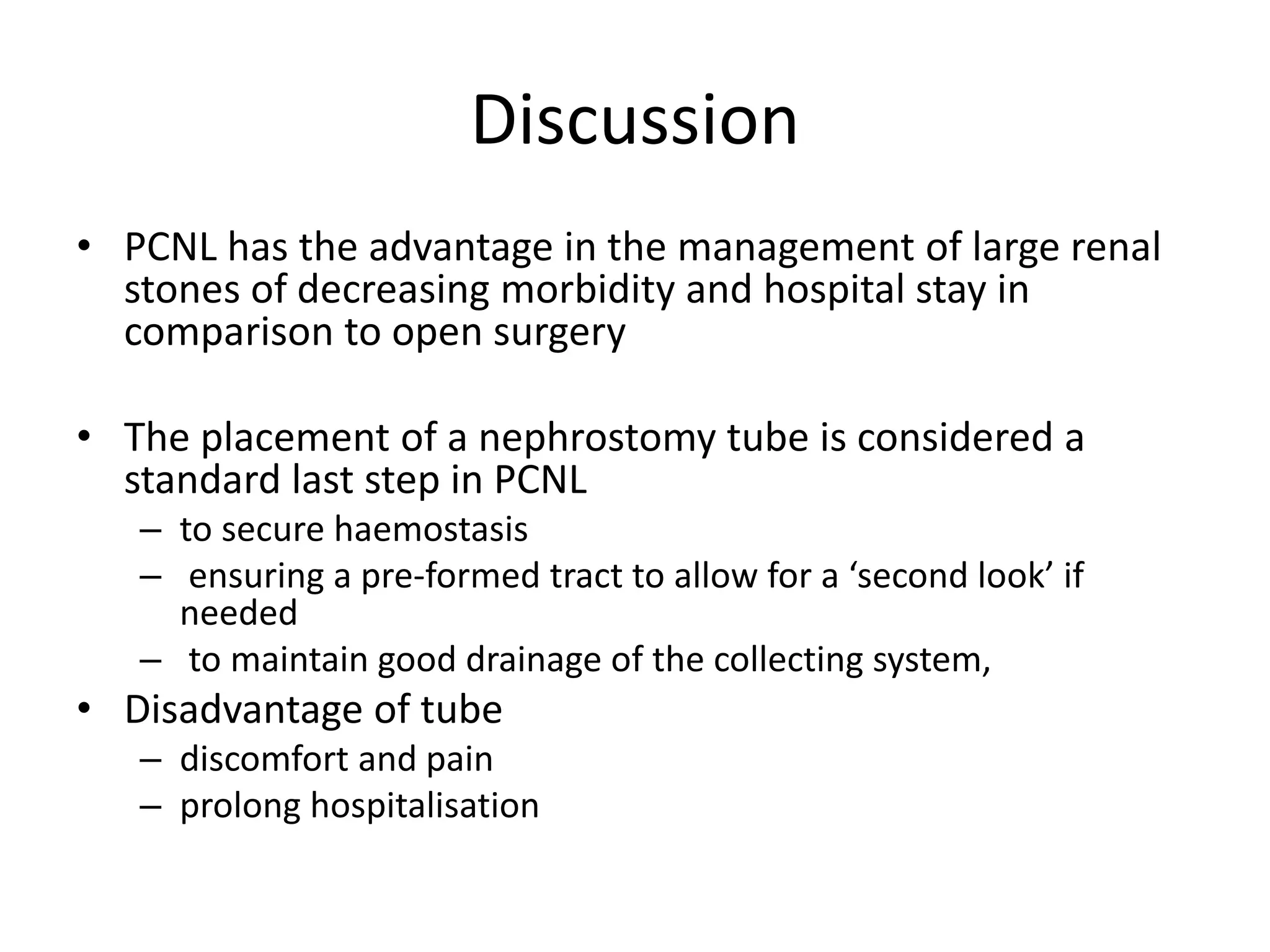 Discussion

• PCNL has the advantage in the management of large renal stones of decreasing morbidity and hospital stay in comparison to open surgery

• The placement of a nephrostomy tube is considered a standard last step in PCNL
– to secure haemostasis
– ensuring a pre-formed tract to allow for a ‘second look’ if needed
– to maintain good drainage of the collecting system,
• Disadvantage of tube
– discomfort and pain
– prolong hospitalisation